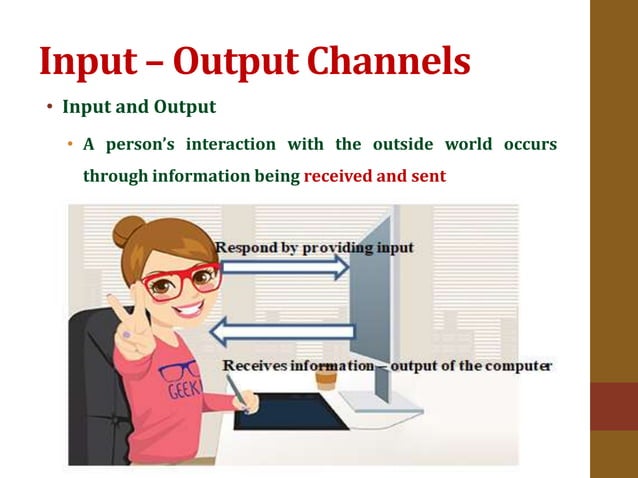 Input – Output Channels

• Input and Output

• A person's interaction with the outside world occurs through information being received and sent

Respond by providing input

Receives information – output of the computer

GEEK